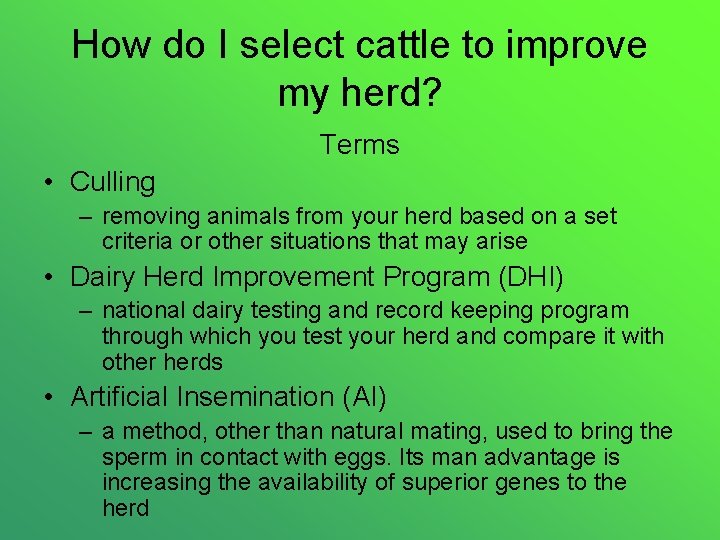 How do I select cattle to improve my herd?

Terms

• Culling
– removing animals from your herd based on a set criteria or other situations that may arise
• Dairy Herd Improvement Program (DHI)
– national dairy testing and record keeping program through which you test your herd and compare it with other herds
• Artificial Insemination (AI)
– a method, other than natural mating, used to bring the sperm in contact with eggs. Its man advantage is increasing the availability of superior genes to the herd